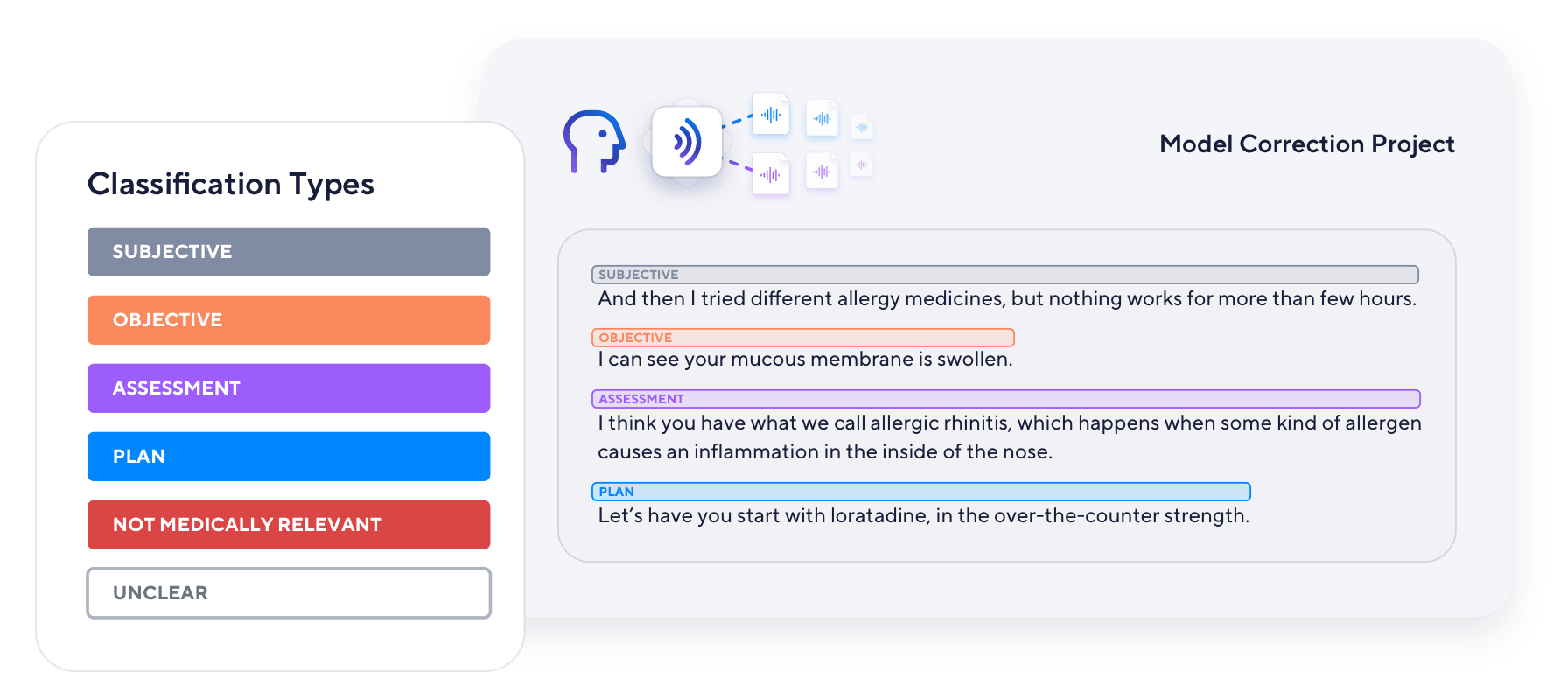 Classification Types

SUBJECTIVE

OBJECTIVE

ASSESSMENT

PLAN

NOT MEDICALLY RELEVANT

UNCLEAR

Model Correction Project

SUBJECTIVE
And then I tried different allergy medicines, but nothing works for more than few hours.

OBJECTIVE
I can see your mucous membrane is swollen.

ASSESSMENT
I think you have what we call allergic rhinitis, which happens when some kind of allergen causes an inflammation in the inside of the nose.

PLAN
Let's have you start with loratadine, in the over-the-counter strength.